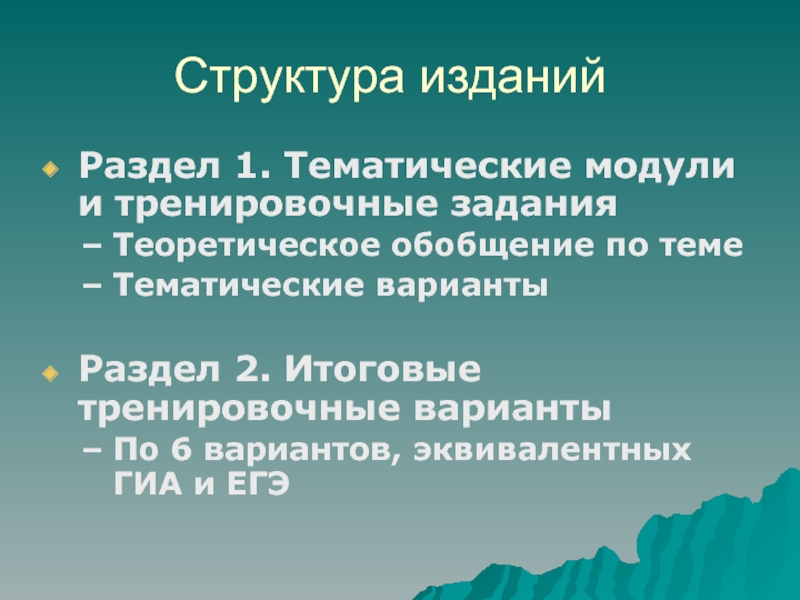 Структура изданий

Раздел 1. Тематические модули и тренировочные задания
– Теоретическое обобщение по теме
– Тематические варианты

Раздел 2. Итоговые тренировочные варианты
– По 6 вариантов, эквивалентных ГИА и ЕГЭ